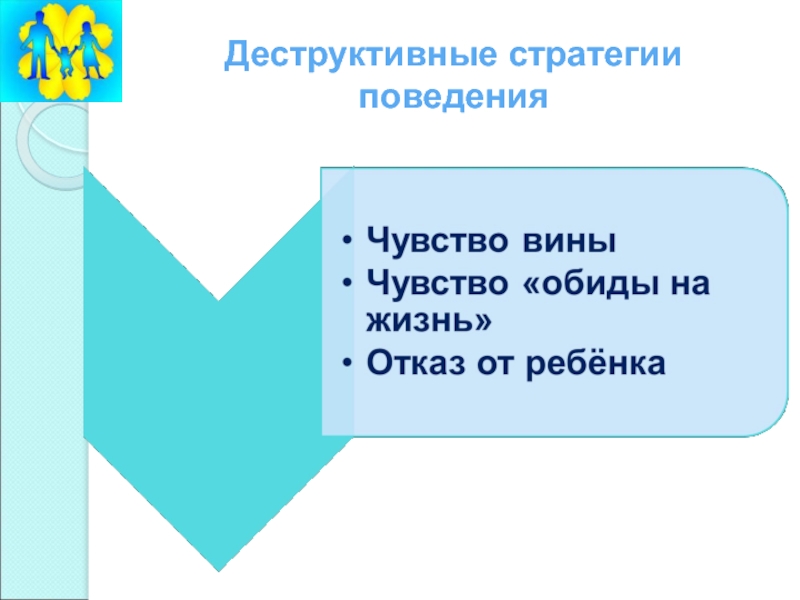 Деструктивные стратегии поведения

• Чувство вины
• Чувство «обиды на жизнь»
• Отказ от ребёнка